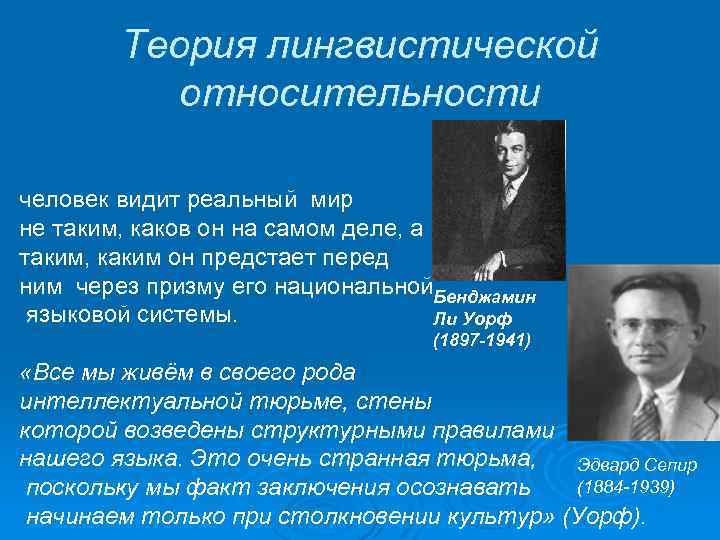 Теория лингвистической относительности

человек видит реальный мир не таким, каков он на самом деле, а таким, каким он предстает перед ним через призму его национальной языковой системы.

Бенджамин Ли Уорф (1897-1941)

«Все мы живём в своего рода интеллектуальной тюрьме, стены которой возведены структурными правилами нашего языка. Это очень странная тюрьма, поскольку мы факт заключения осознавать начинаем только при столкновении культур» (Уорф).

Эдвард Сепир (1884-1939)